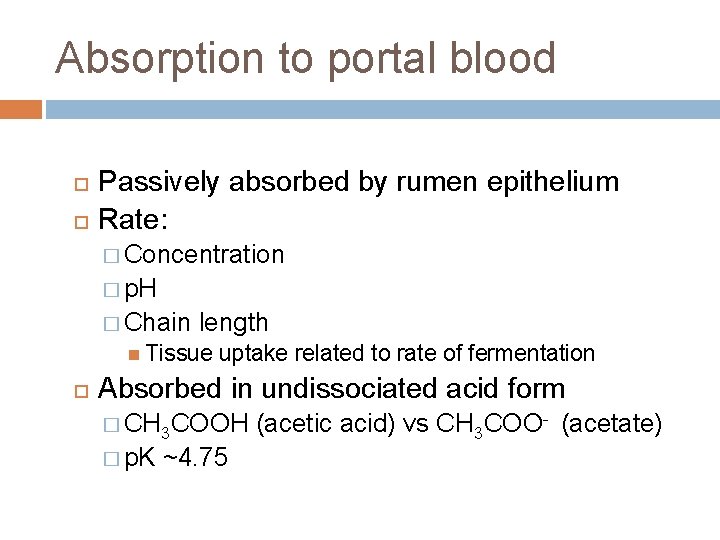 Absorption to portal blood

Passively absorbed by rumen epithelium

Rate:

Concentration

pH

Chain length

Tissue uptake related to rate of fermentation

Absorbed in undissociated acid form

$CH_3COOH$ (acetic acid) vs $CH_3COO^-$ (acetate)

pK ~4.75